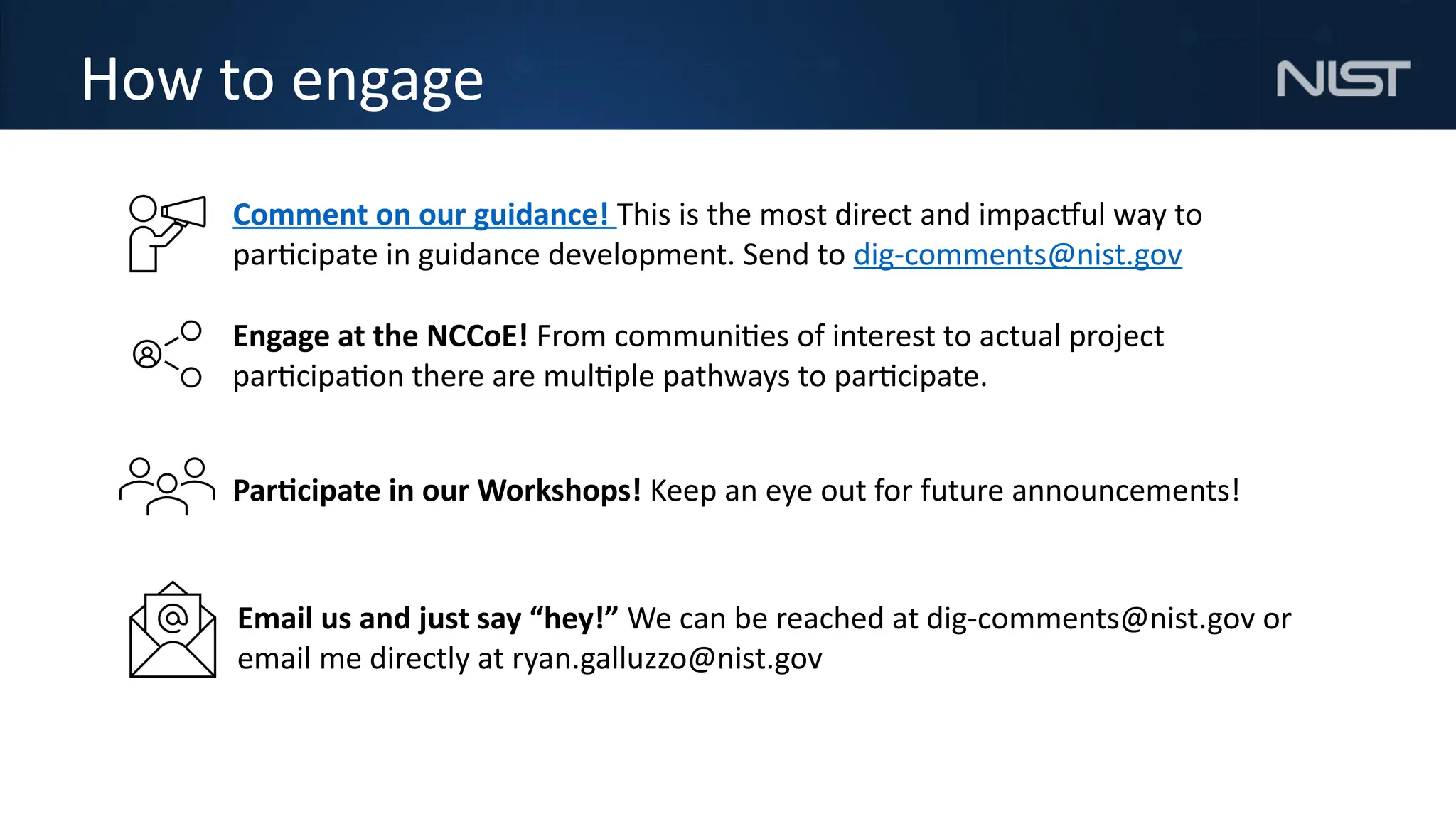 How to engage

NIST

Comment on our guidance! This is the most direct and impactful way to participate in guidance development. Send to dig-comments@nist.gov

Engage at the NCCoE! From communities of interest to actual project participation there are multiple pathways to participate.

Participate in our Workshops! Keep an eye out for future announcements!

Email us and just say “hey!” We can be reached at dig-comments@nist.gov or email me directly at ryan.galluzzo@nist.gov